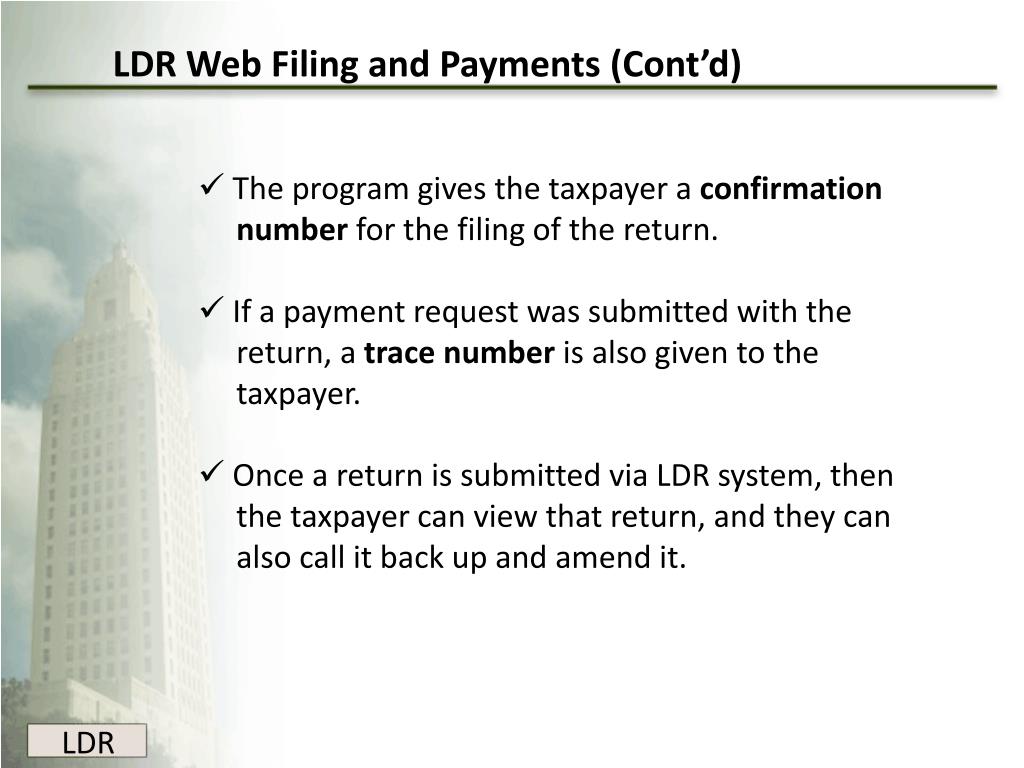 LDR Web Filing and Payments (Cont’d)

✓ The program gives the taxpayer a confirmation number for the filing of the return.

✓ If a payment request was submitted with the return, a trace number is also given to the taxpayer.

✓ Once a return is submitted via LDR system, then the taxpayer can view that return, and they can also call it back up and amend it.

LDR